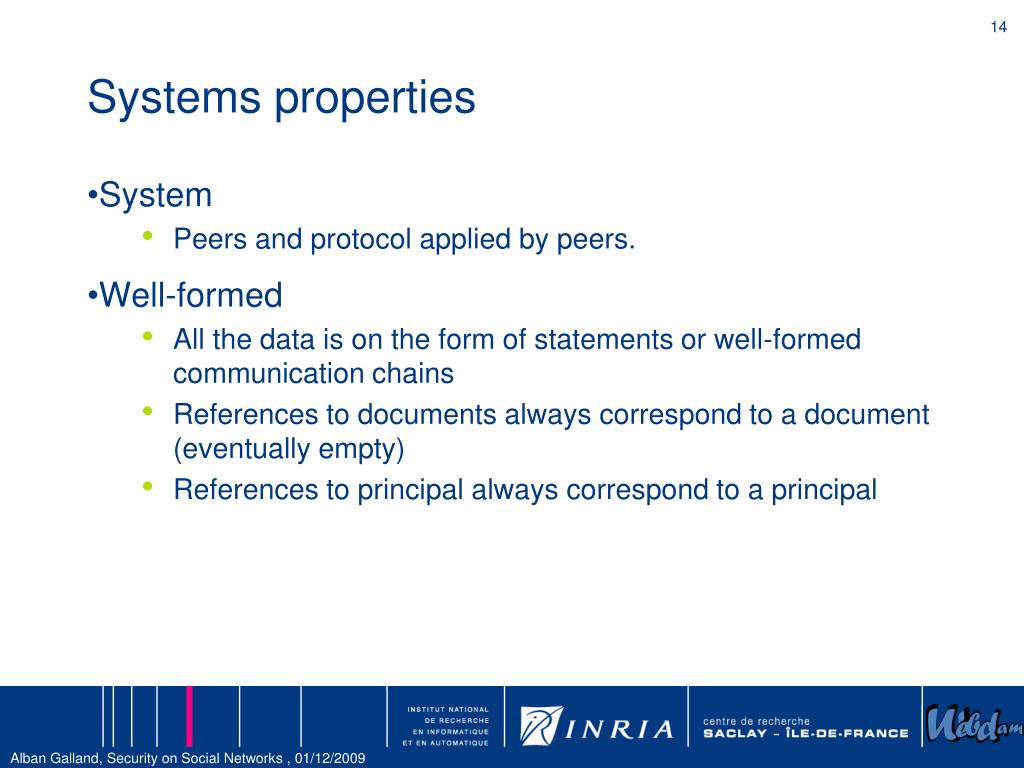 14

Systems properties

•System
• Peers and protocol applied by peers.

•Well-formed
• All the data is on the form of statements or well-formed communication chains
• References to documents always correspond to a document (eventually empty)
• References to principal always correspond to a principal

INSTITUT NATIONAL DE RECHERCHE EN INFORMATIQUE ET EN AUTOMATIQUE

INRIA

centre de recherche SACLAY - ÎLE-DE-FRANCE

Webdam

Alban Galland, Security on Social Networks , 01/12/2009